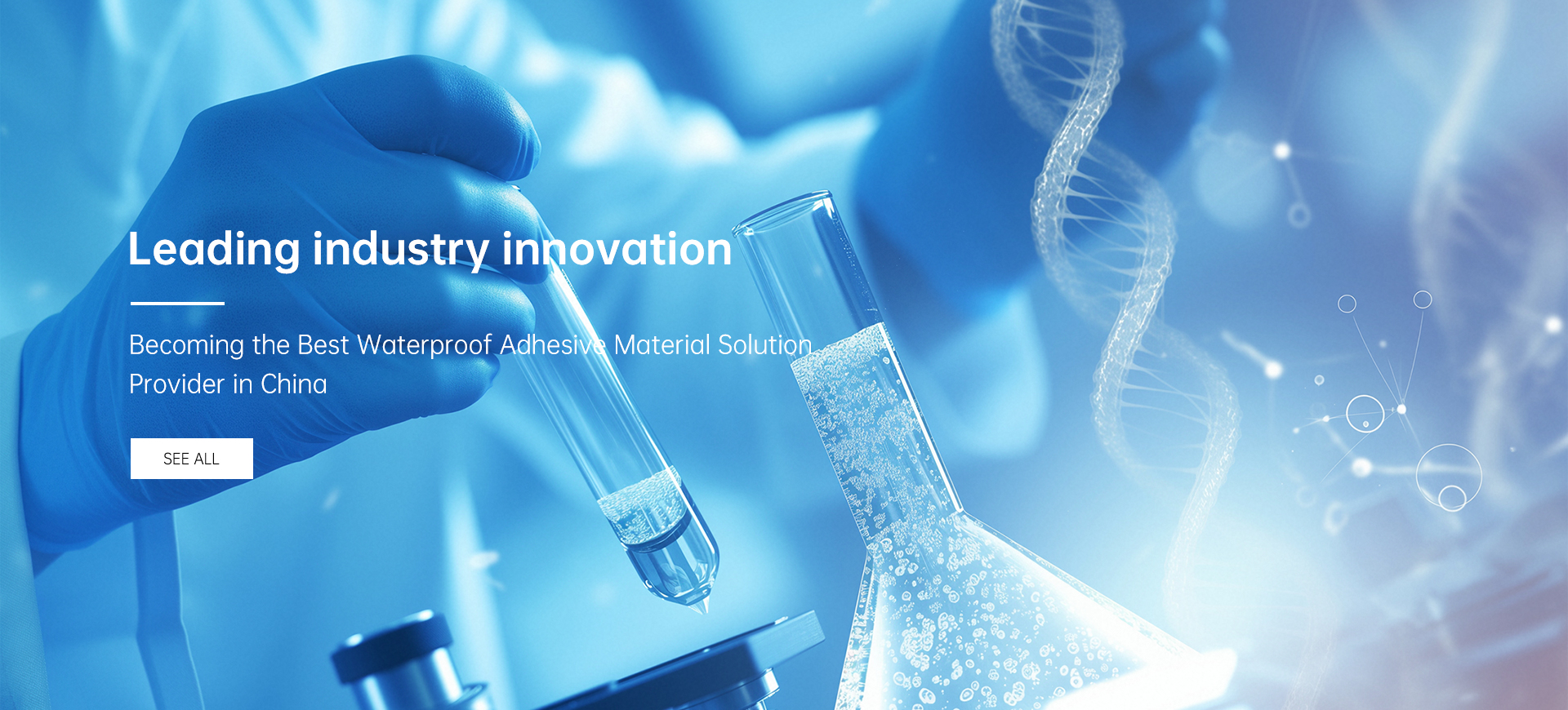 Leading industry innovation

Becoming the Best Waterproof Adhesive Material Solution Provider in China

SEE ALL